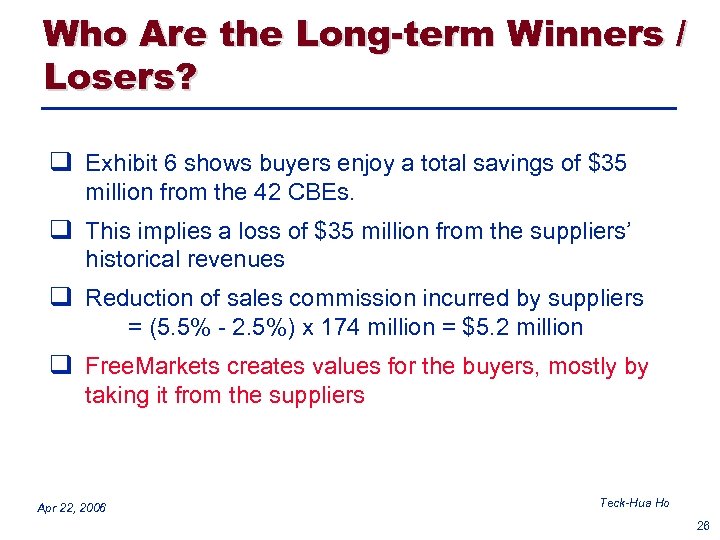 Who Are the Long-term Winners / Losers?

❑ Exhibit 6 shows buyers enjoy a total savings of \$35 million from the 42 CBEs.

❑ This implies a loss of \$35 million from the suppliers' historical revenues

❑ Reduction of sales commission incurred by suppliers
= (5.5% - 2.5%) x 174 million = \$5.2 million

❑ FreeMarkets creates values for the buyers, mostly by taking it from the suppliers

Apr 22, 2006

Teck-Hua Ho

26